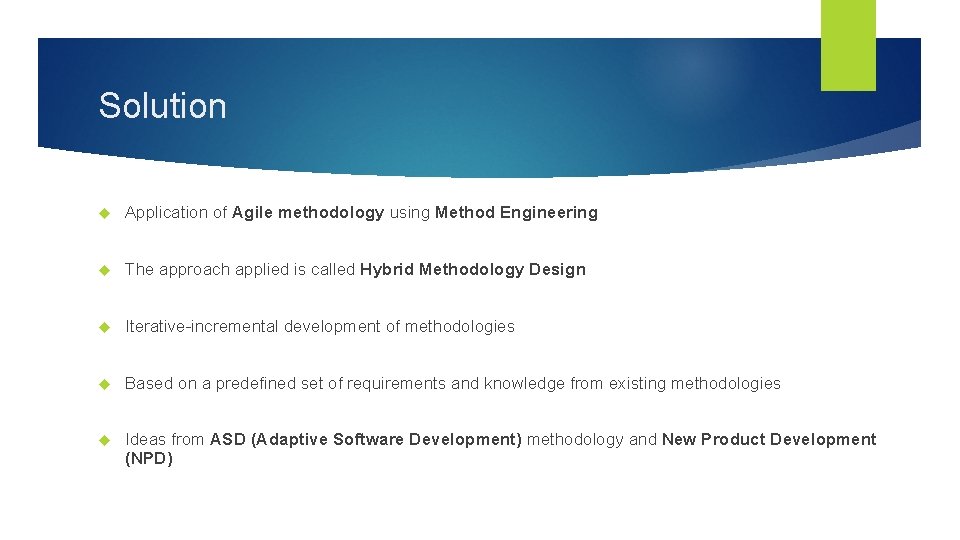 Solution

Application of Agile methodology using Method Engineering

The approach applied is called Hybrid Methodology Design

Iterative-incremental development of methodologies

Based on a predefined set of requirements and knowledge from existing methodologies

Ideas from ASD (Adaptive Software Development) methodology and New Product Development (NPD)